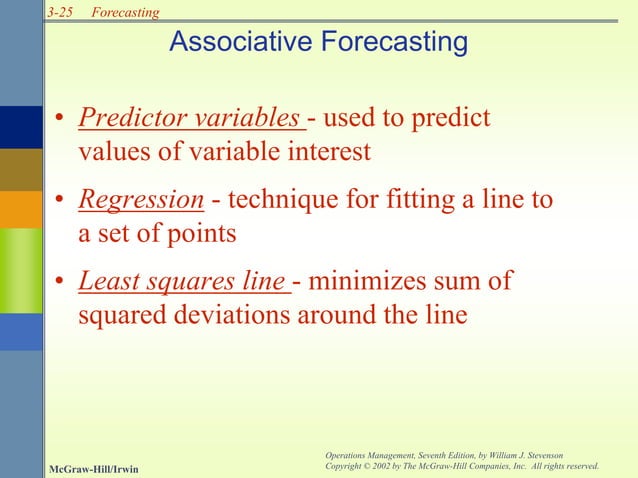 3-25 Forecasting

Associative Forecasting

• Predictor variables - used to predict values of variable interest

• Regression - technique for fitting a line to a set of points

• Least squares line - minimizes sum of squared deviations around the line

McGraw-Hill/Irwin

Operations Management, Seventh Edition, by William J. Stevenson
Copyright © 2002 by The McGraw-Hill Companies, Inc. All rights reserved.